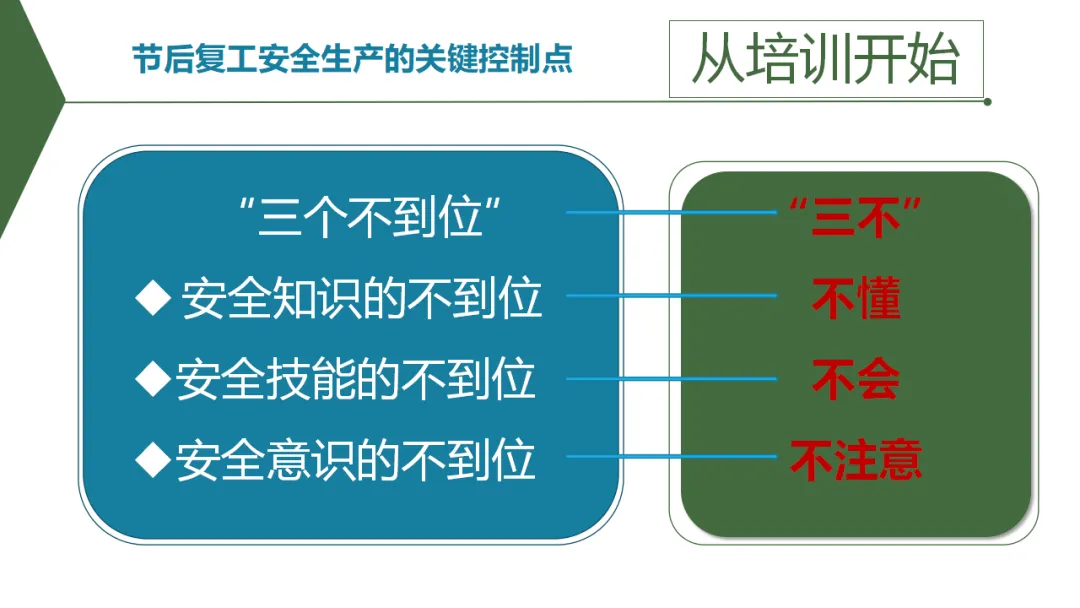 节后复工安全生产的关键控制点

从培训开始

“三个不到位”

◆ 安全知识的不到位

◆安全技能的不到位

◆安全意识的不到位

“三不”

不懂

不会

不注意